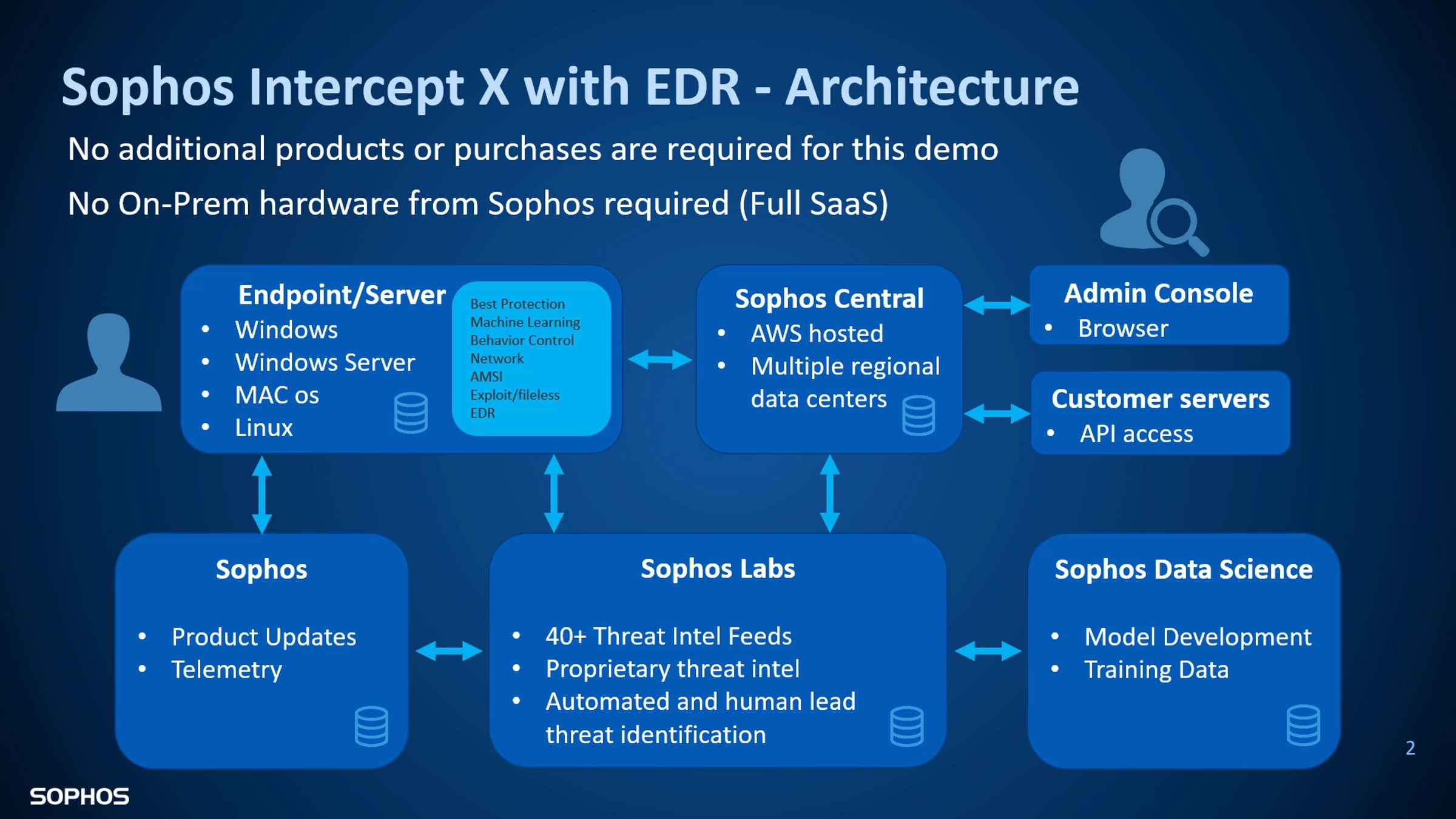 Sophos Intercept X with EDR - Architecture

No additional products or purchases are required for this demo

No On-Prem hardware from Sophos required (Full SaaS)

Endpoint/Server
• Windows
• Windows Server
• MAC os
• Linux

Best Protection
Machine Learning
Behavior Control
Network
AMSI
Exploit/fileless
EDR

Sophos Central
• AWS hosted
• Multiple regional data centers

Admin Console
• Browser

Customer servers
• API access

Sophos
• Product Updates
• Telemetry

Sophos Labs
• 40+ Threat Intel Feeds
• Proprietary threat intel
• Automated and human lead threat identification

Sophos Data Science
• Model Development
• Training Data

2

SOPHOS